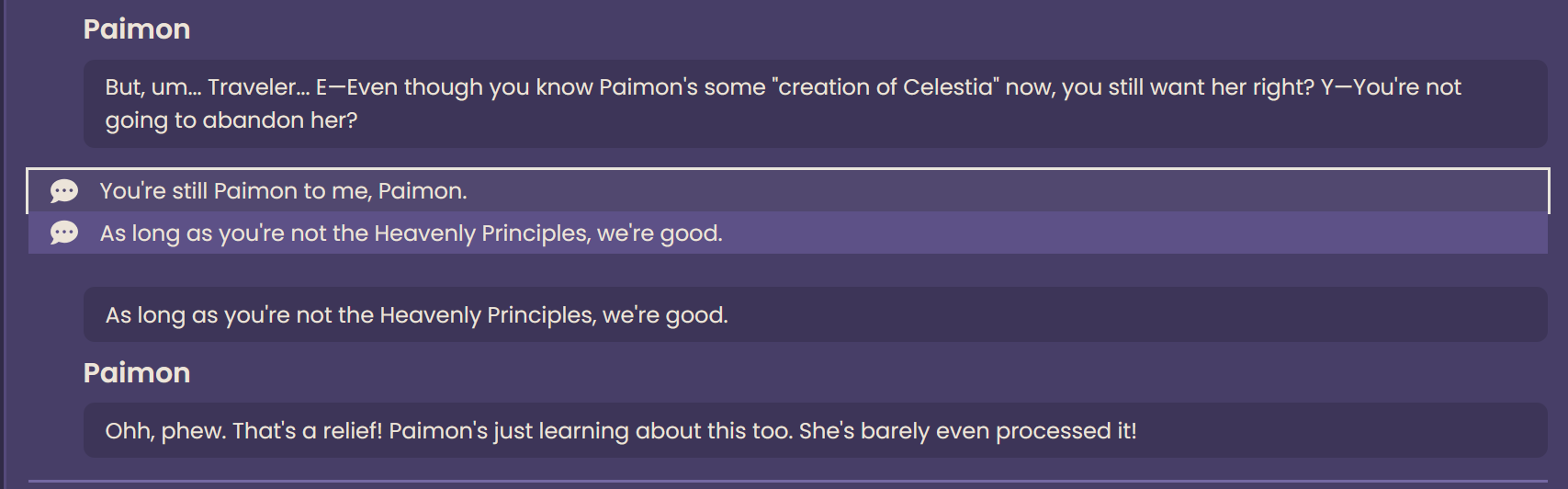 Paimon

But, um... Traveler... E—Even though you know Paimon's some "creation of Celestia" now, you still want her right? Y—You're not going to abandon her?

You're still Paimon to me, Paimon.

As long as you're not the Heavenly Principles, we're good.

As long as you're not the Heavenly Principles, we're good.

Paimon

Ohh, phew. That's a relief! Paimon's just learning about this too. She's barely even processed it!